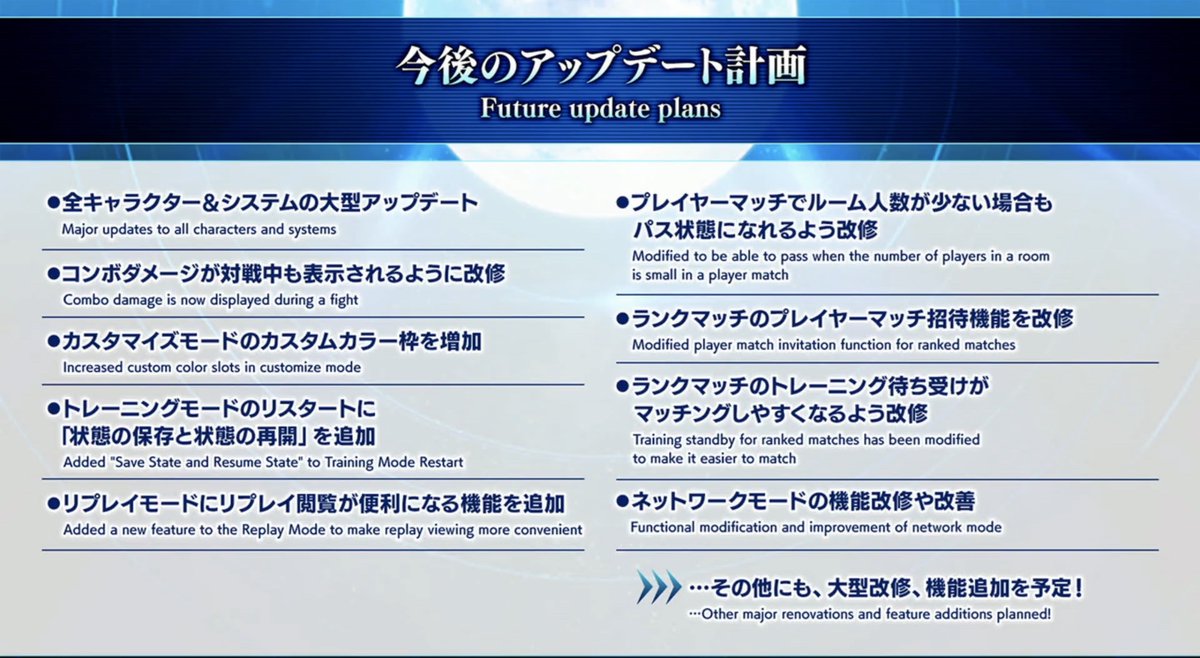 今後のアップデート計画
Future update plans

●全キャラクター＆システムの大型アップデート
Major updates to all characters and systems

●コンボダメージが対戦中も表示されるように改修
Combo damage is now displayed during a fight

●カスタマイズモードのカスタムカラー枠を増加
Increased custom color slots in customize mode

●トレーニングモードのリスタートに「状態の保存と状態の再開」を追加
Added "Save State and Resume State" to Training Mode Restart

●リプレイモードにリプレイ閲覧が便利になる機能を追加
Added a new feature to the Replay Mode to make replay viewing more convenient

●プレイヤーマッチでルーム人数が少ない場合もパス状態になれるよう改修
Modified to be able to pass when the number of players in a room is small in a player match

●ランクマッチのプレイヤーマッチ招待機能を改修
Modified player match invitation function for ranked matches

●ランクマッチのトレーニング待ち受けがマッチングしやすくなるよう改修
Training standby for ranked matches has been modified to make it easier to match

●ネットワークモードの機能改修や改善
Functional modification and improvement of network mode

…その他にも、大型改修、機能追加を予定！
…Other major renovations and feature additions planned!